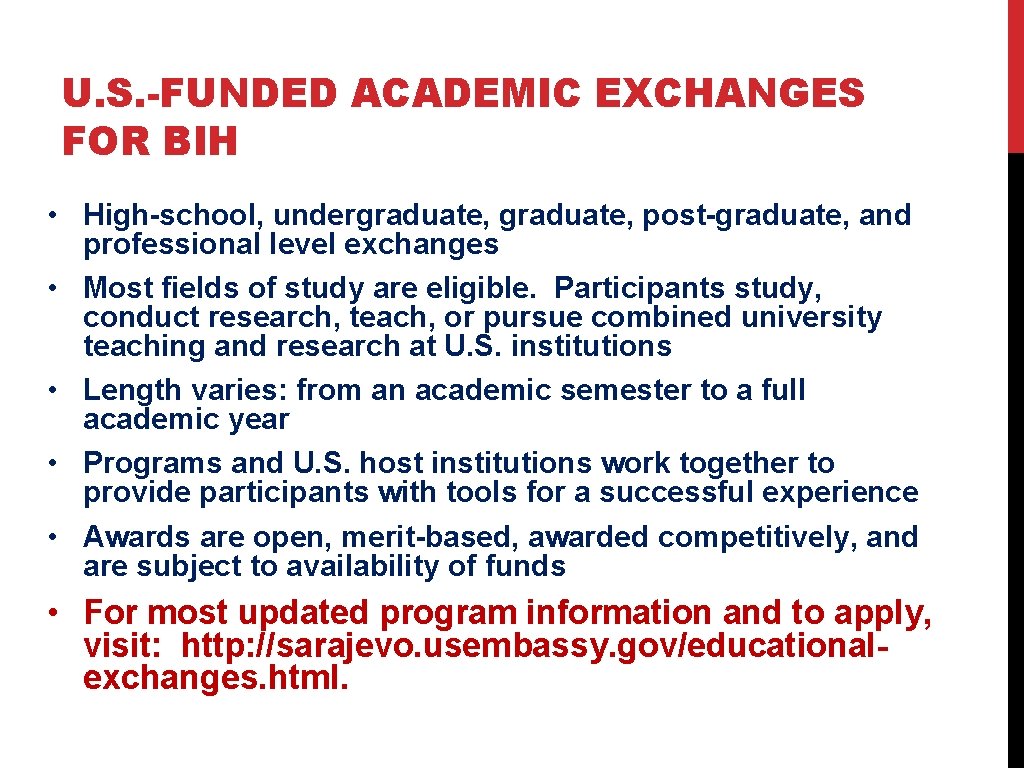 U.S.-FUNDED ACADEMIC EXCHANGES FOR BIH

• High-school, undergraduate, graduate, post-graduate, and professional level exchanges
• Most fields of study are eligible. Participants study, conduct research, teach, or pursue combined university teaching and research at U.S. institutions
• Length varies: from an academic semester to a full academic year
• Programs and U.S. host institutions work together to provide participants with tools for a successful experience
• Awards are open, merit-based, awarded competitively, and are subject to availability of funds
• For most updated program information and to apply, visit: http://sarajevo.usembassy.gov/educational-exchanges.html.